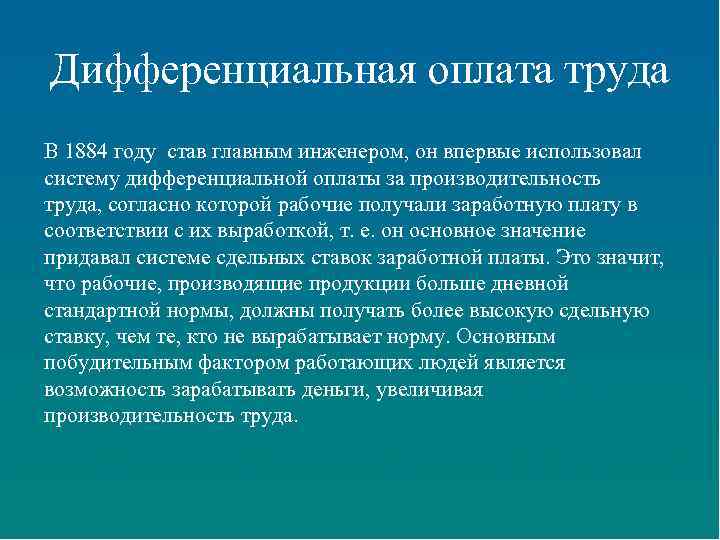 Дифференциальная оплата труда

В 1884 году  став главным инженером, он впервые использовал систему дифференциальной оплаты за производительность труда, согласно которой рабочие получали заработную плату в соответствии с их выработкой, т. е. он основное значение придавал системе сдельных ставок заработной платы. Это значит, что рабочие, производящие продукции больше дневной стандартной нормы, должны получать более высокую сдельную ставку, чем те, кто не вырабатывает норму. Основным побудительным фактором работающих людей является возможность зарабатывать деньги, увеличивая производительность труда.